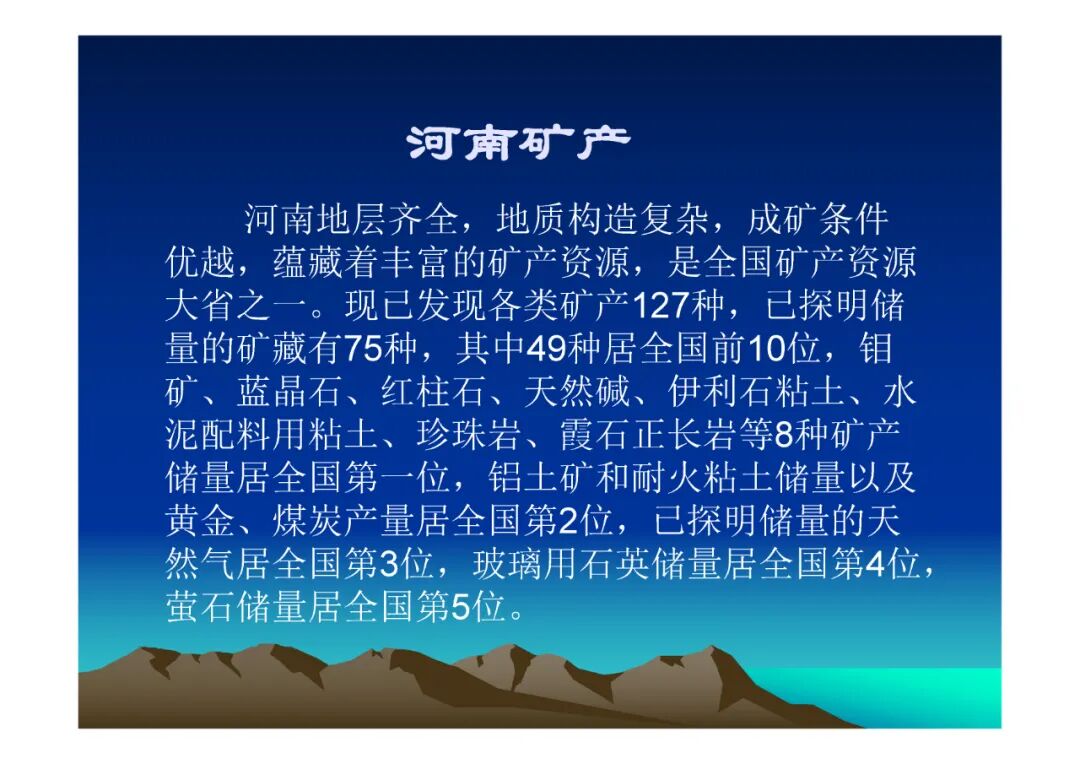 河南矿产

河南地层齐全，地质构造复杂，成矿条件优越，蕴藏着丰富的矿产资源，是全国矿产资源大省之一。现已发现各类矿产127种，已探明储量的矿藏有75种，其中49种居全国前10位，钼矿、蓝晶石、红柱石、天然碱、伊利石粘土、水泥配料用粘土、珍珠岩、霞石正长岩等8种矿产储量居全国第一位，铝土矿和耐火粘土储量以及黄金、煤炭产量居全国第2位，已探明储量的天然气居全国第3位，玻璃用石英储量居全国第4位，萤石储量居全国第5位。